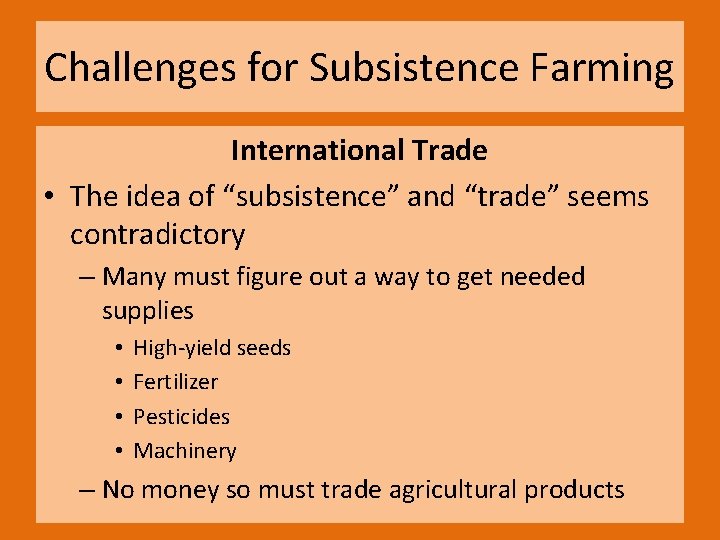 Challenges for Subsistence Farming

International Trade

• The idea of “subsistence” and “trade” seems contradictory

– Many must figure out a way to get needed supplies

• High-yield seeds

• Fertilizer

• Pesticides

• Machinery

– No money so must trade agricultural products